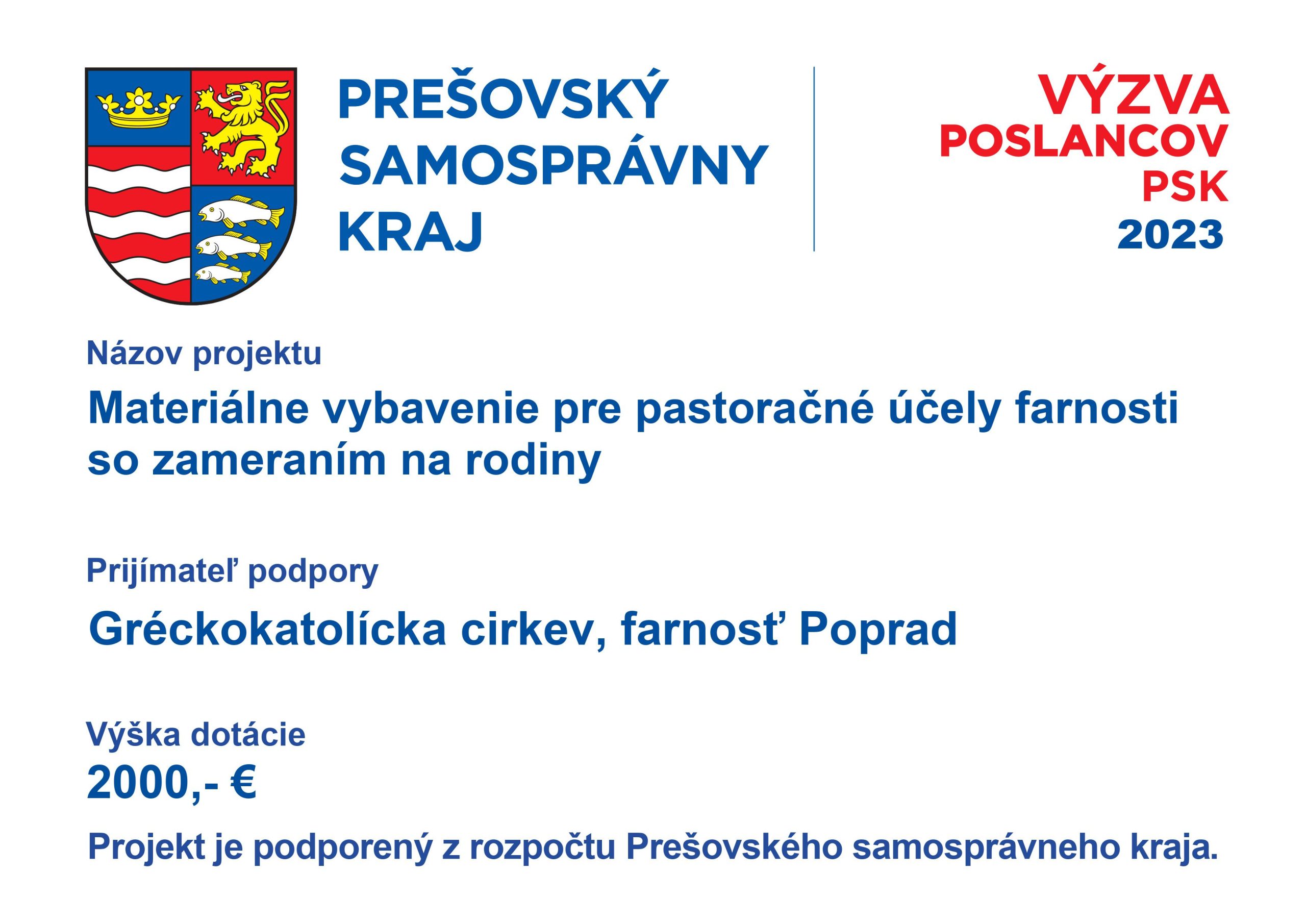 PREŠOVSKÝ SAMOSPRÁVNY KRAJ

VÝZVA POSLANCOV PSK 2023

Názov projektu

Materiálne vybavenie pre pastoračné účely farnosti so zameraním na rodiny

Prijímateľ podpory

Gréckokatolícka cirkev, farnosť Poprad

Výška dotácie

2000,- €

Projekt je podporený z rozpočtu Prešovského samosprávneho kraja.